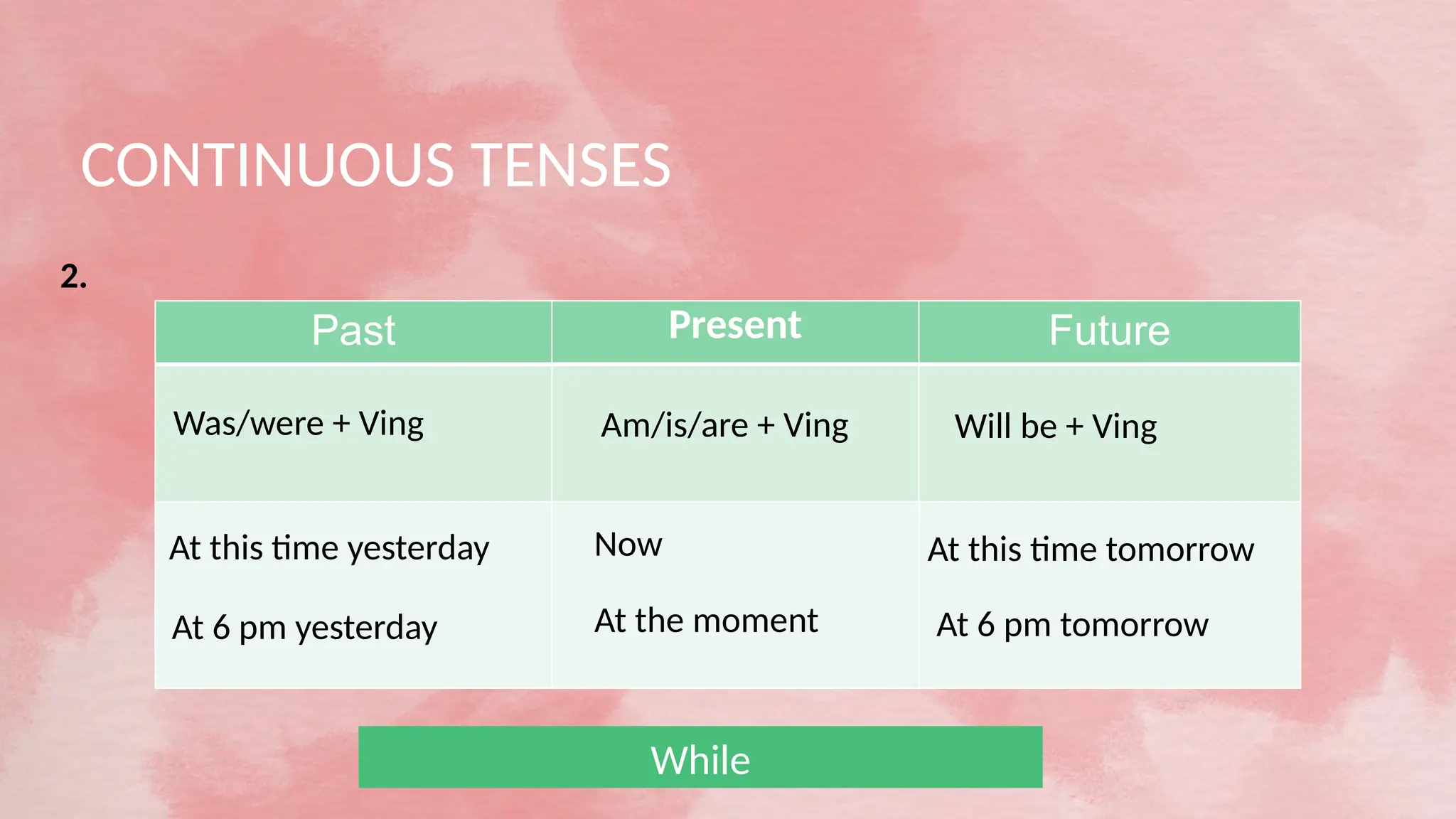 CONTINUOUS TENSES

2.

| Past | Present | Future |
|---|---|---|
| Was/were + Ving | Am/is/are + Ving | Will be + Ving |
| At this time yesterday<br>At 6 pm yesterday | Now<br>At the moment | At this time tomorrow<br>At 6 pm tomorrow |

While